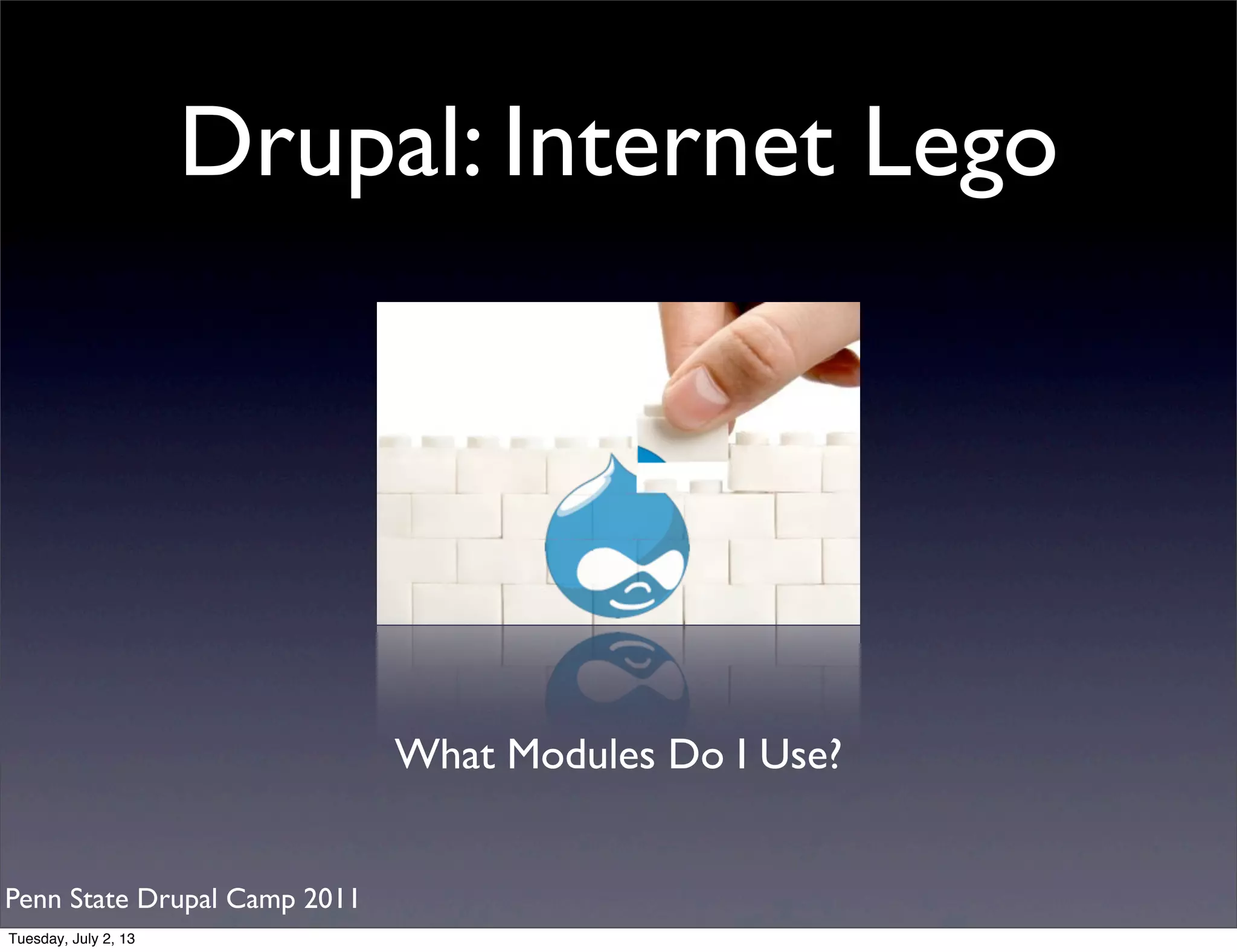 Drupal: Internet Lego

What Modules Do I Use?

Penn State Drupal Camp 2011

Tuesday, July 2, 13